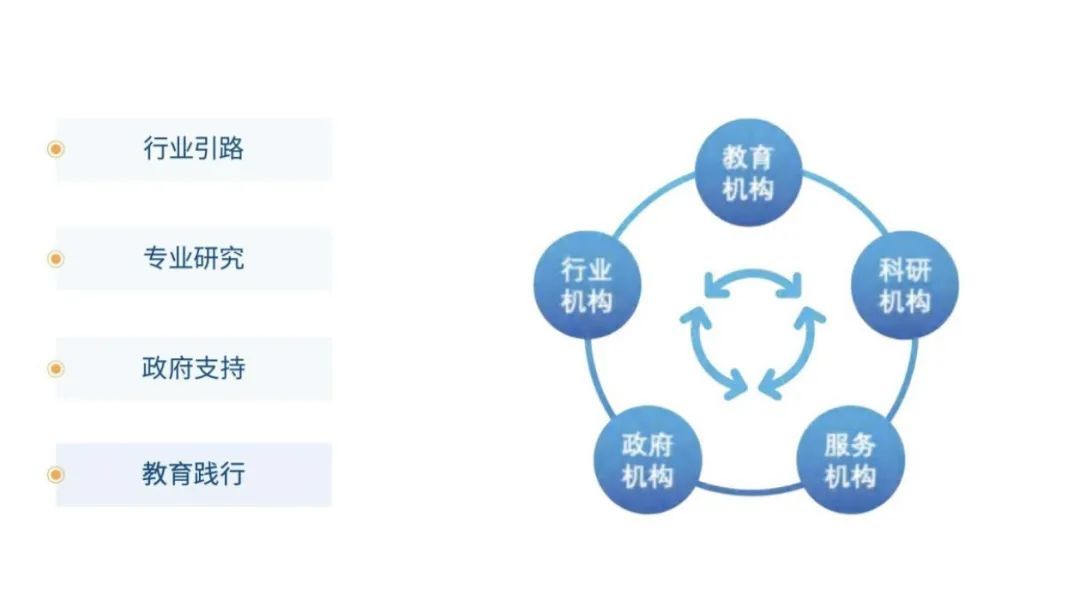 行业引路

专业研究

政府支持

教育践行

教育机构

科研机构

服务机构

政府机构

行业机构